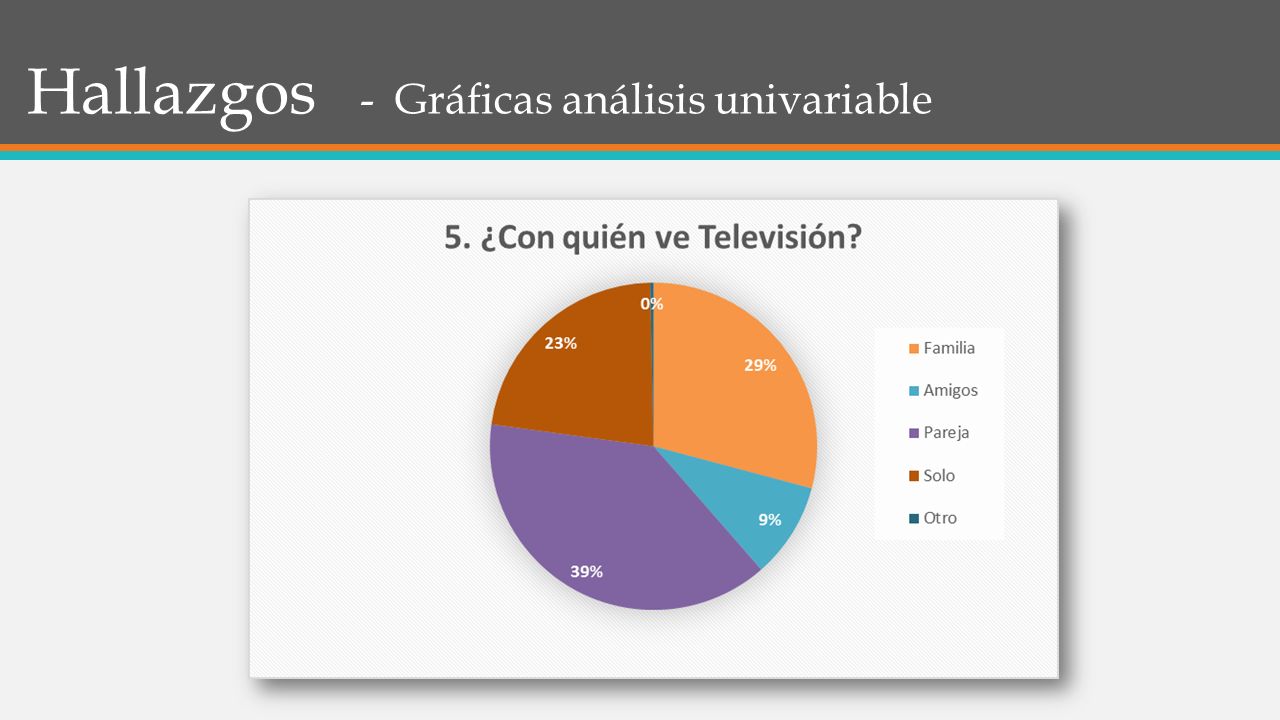 Hallazgos - Gráficas análisis univariable

5. ¿Con quién ve Televisión?

0%
29%
9%
39%
23%

Familia
Amigos
Pareja
Solo
Otro